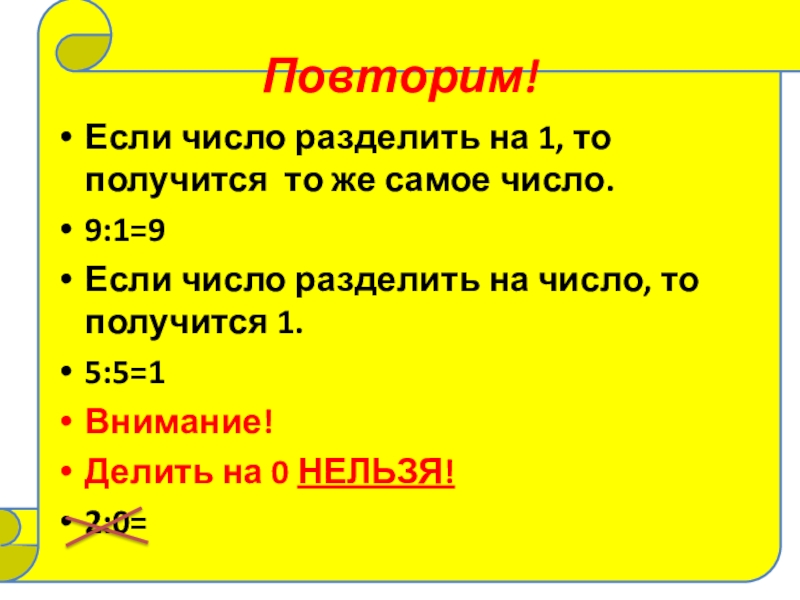 Повторим!

• Если число разделить на 1, то получится то же самое число.
• 9:1=9
• Если число разделить на число, то получится 1.
• 5:5=1
• Внимание!
• Делить на 0 НЕЛЬЗЯ!
• 2:0=